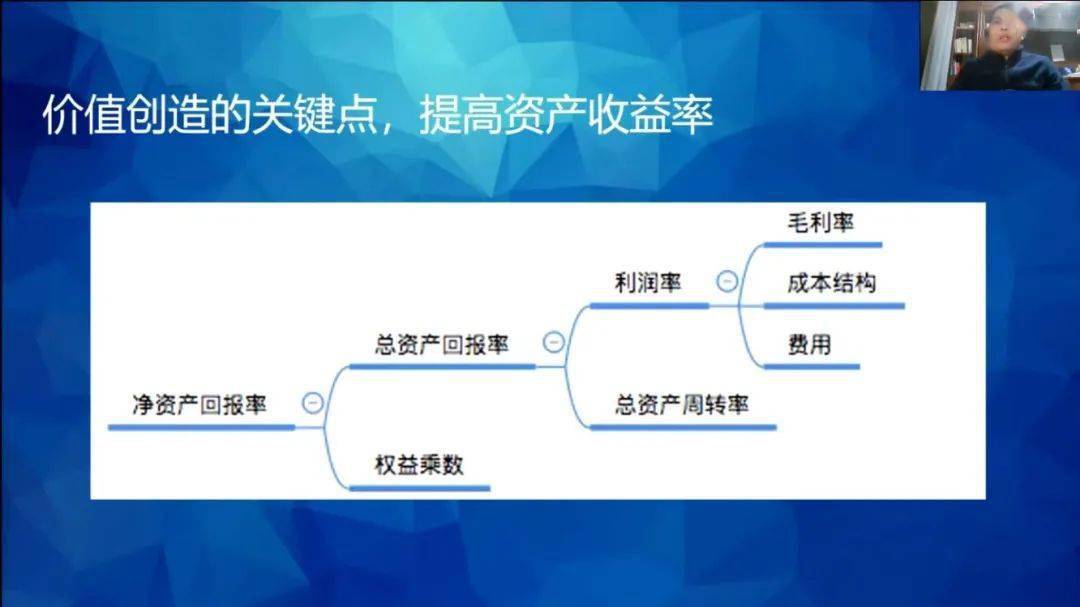 价值创造的关键点，提高资产收益率

净资产回报率

总资产回报率

权益乘数

利润率

总资产周转率

毛利率

成本结构

费用